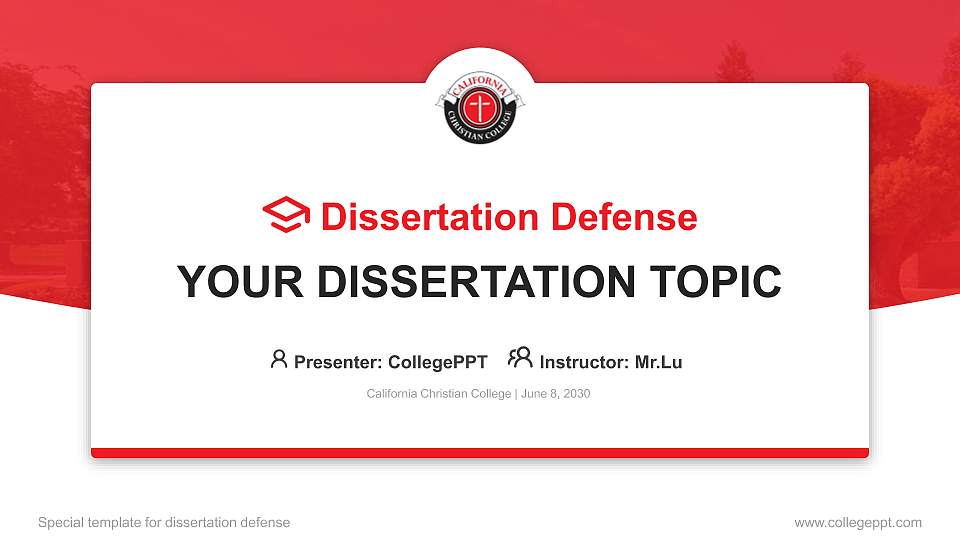 CALIFORNIA CHRISTIAN COLLEGE

Dissertation Defense

YOUR DISSERTATION TOPIC

Presenter: CollegePPT Instructor: Mr.Lu

California Christian College | June 8, 2030

Special template for dissertation defense

www.collegeppt.com